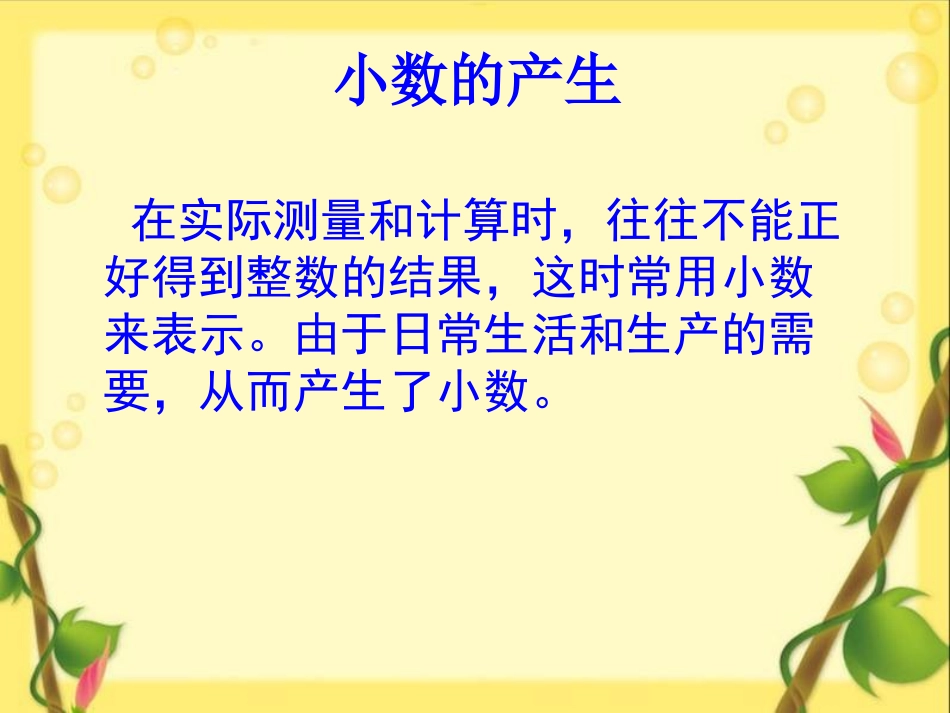 小数的产生

在实际测量和计算时，往往不能正好得到整数的结果，这时常用小数来表示。由于日常生活和生产的需要，从而产生了小数。